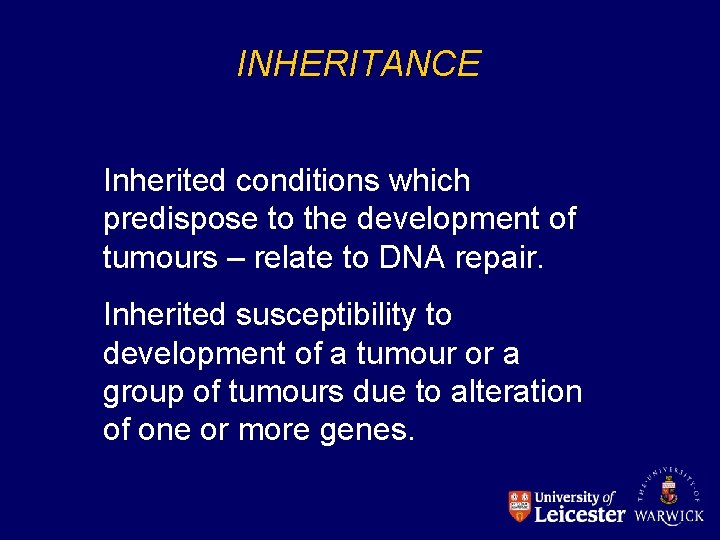 INHERITANCE

Inherited conditions which predispose to the development of tumours – relate to DNA repair.

Inherited susceptibility to development of a tumour or a group of tumours due to alteration of one or more genes.

University of Leicester

THE UNIVERSITY OF WARWICK